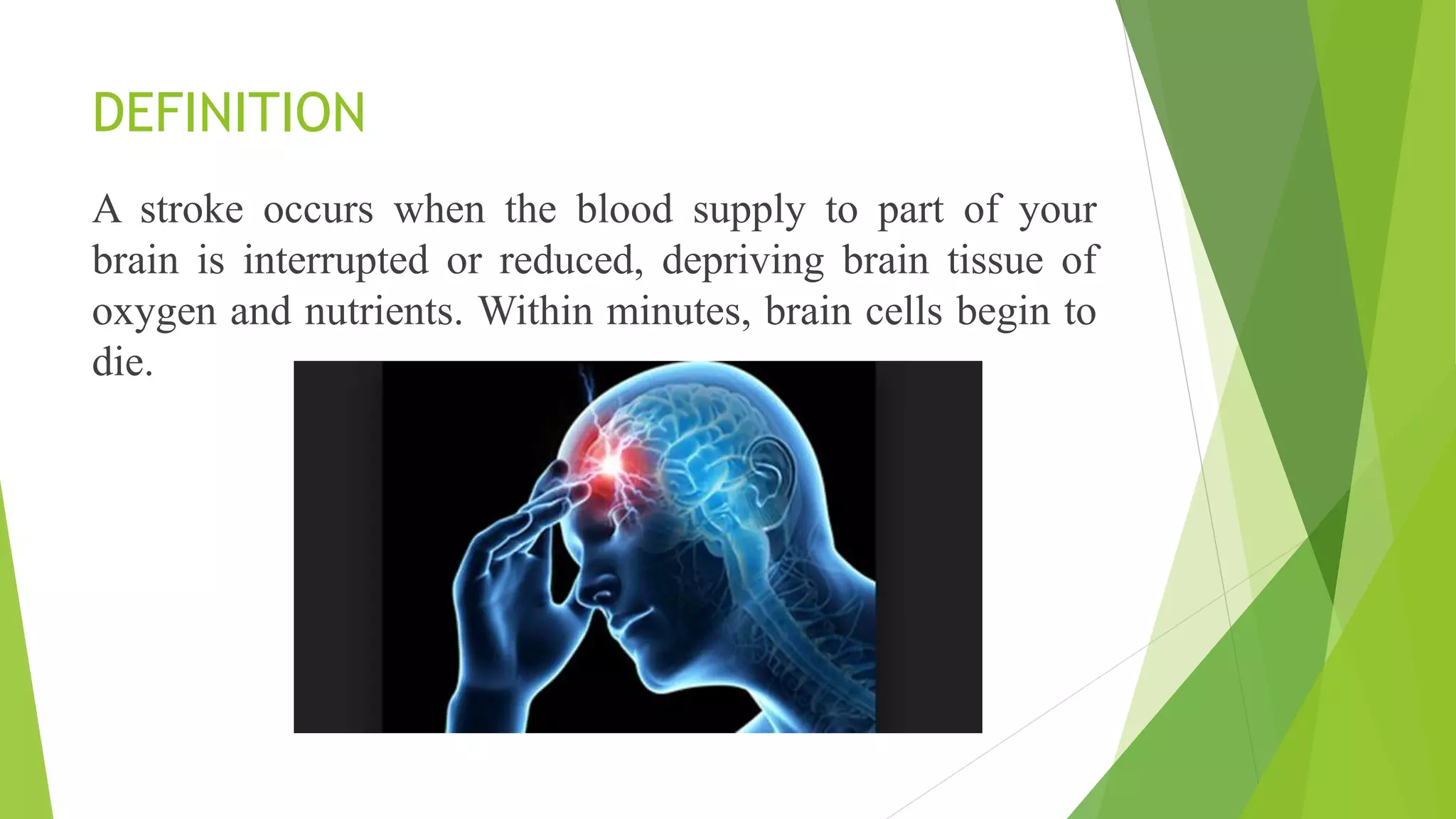 DEFINITION

A stroke occurs when the blood supply to part of your brain is interrupted or reduced, depriving brain tissue of oxygen and nutrients. Within minutes, brain cells begin to die.